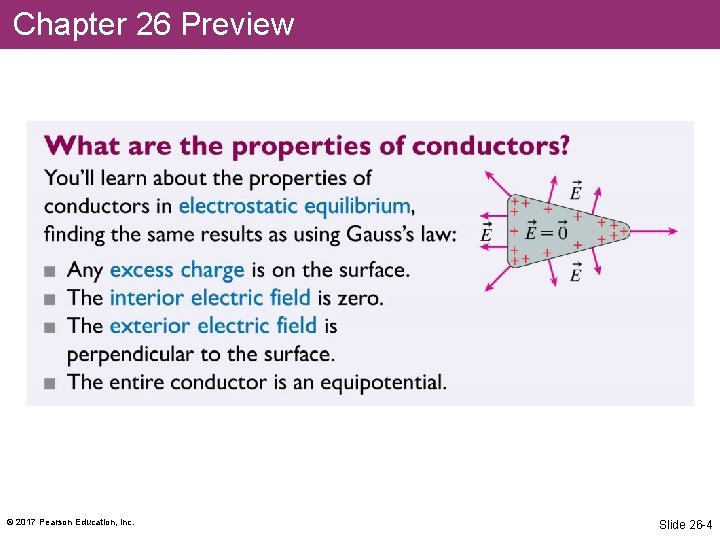 Chapter 26 Preview

What are the properties of conductors?

You'll learn about the properties of conductors in electrostatic equilibrium, finding the same results as using Gauss's law:

■ Any excess charge is on the surface.
■ The interior electric field is zero.
■ The exterior electric field is perpendicular to the surface.
■ The entire conductor is an equipotential.

$\vec{E}$
$\vec{E}$
$\vec{E} = \vec{0}$
$\vec{E}$

© 2017 Pearson Education, Inc.

Slide 26-4